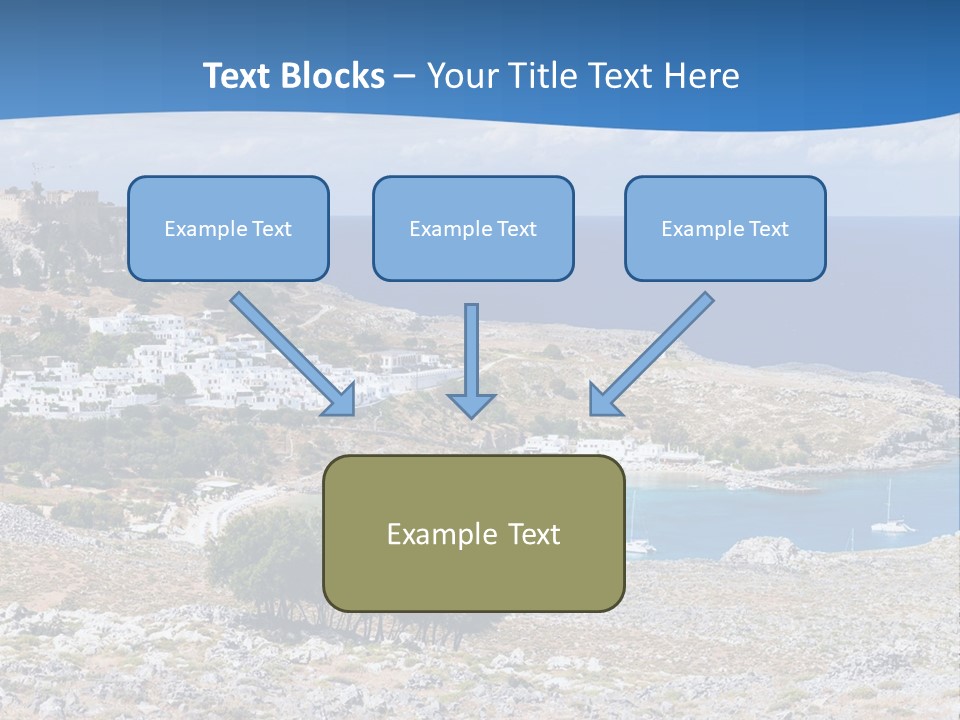 Text Blocks – Your Title Text Here

Example Text

Example Text

Example Text

Example Text